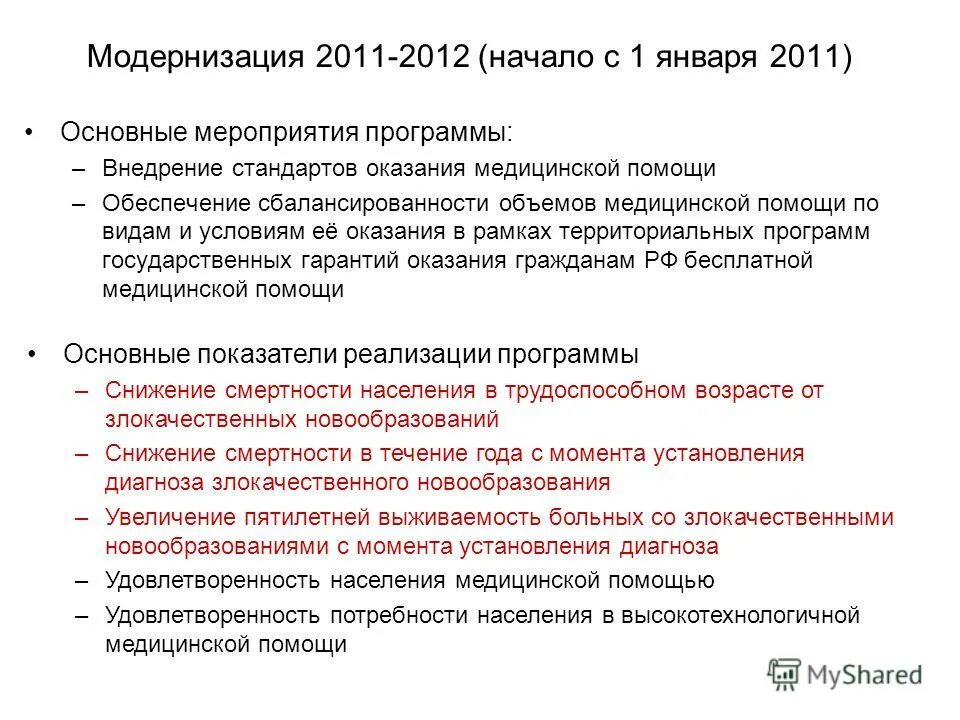 Модернизация 2011-2012 (начало с 1 января 2011)

• Основные мероприятия программы:
– Внедрение стандартов оказания медицинской помощи
– Обеспечение сбалансированности объемов медицинской помощи по видам и условиям её оказания в рамках территориальных программ государственных гарантий оказания гражданам РФ бесплатной медицинской помощи

• Основные показатели реализации программы
– Снижение смертности населения в трудоспособном возрасте от злокачественных новообразований
– Снижение смертности в течение года с момента установления диагноза злокачественного новообразования
– Увеличение пятилетней выживаемость больных со злокачественными новообразованиями с момента установления диагноза
– Удовлетворенность населения медицинской помощью
– Удовлетворенность потребности населения в высокотехнологичной медицинской помощи

MyShared